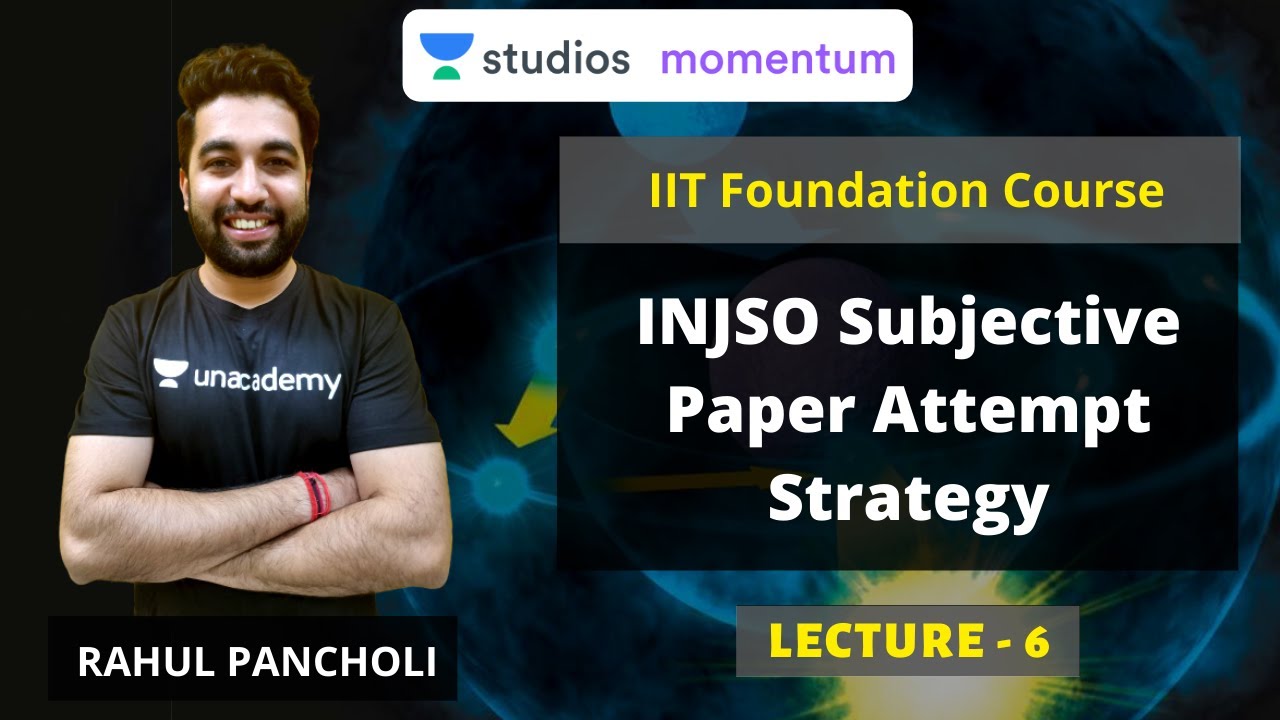 studios momentum

unacademy

IIT Foundation Course

INJSO Subjective Paper Attempt Strategy

RAHUL PANCHOLI

LECTURE - 6